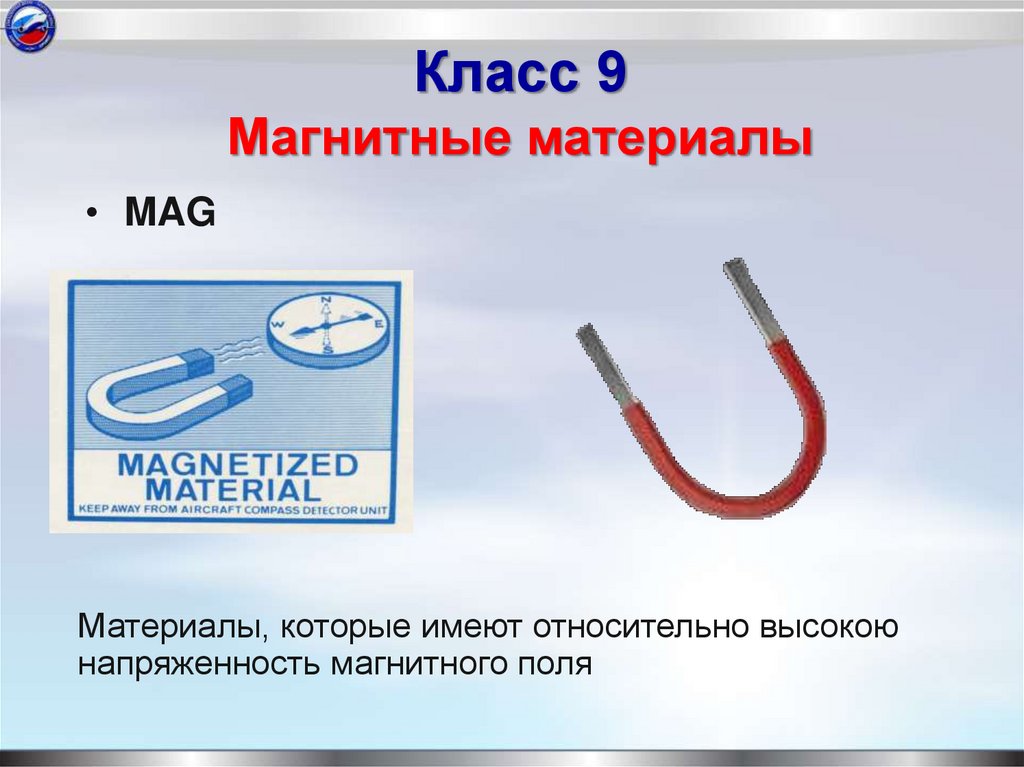 Класс 9
Магнитные материалы

• MAG

N
W E
S

MAGNETIZED MATERIAL
KEEP AWAY FROM AIRCRAFT COMPASS DETECTOR UNIT

Материалы, которые имеют относительно высокою напряженность магнитного поля